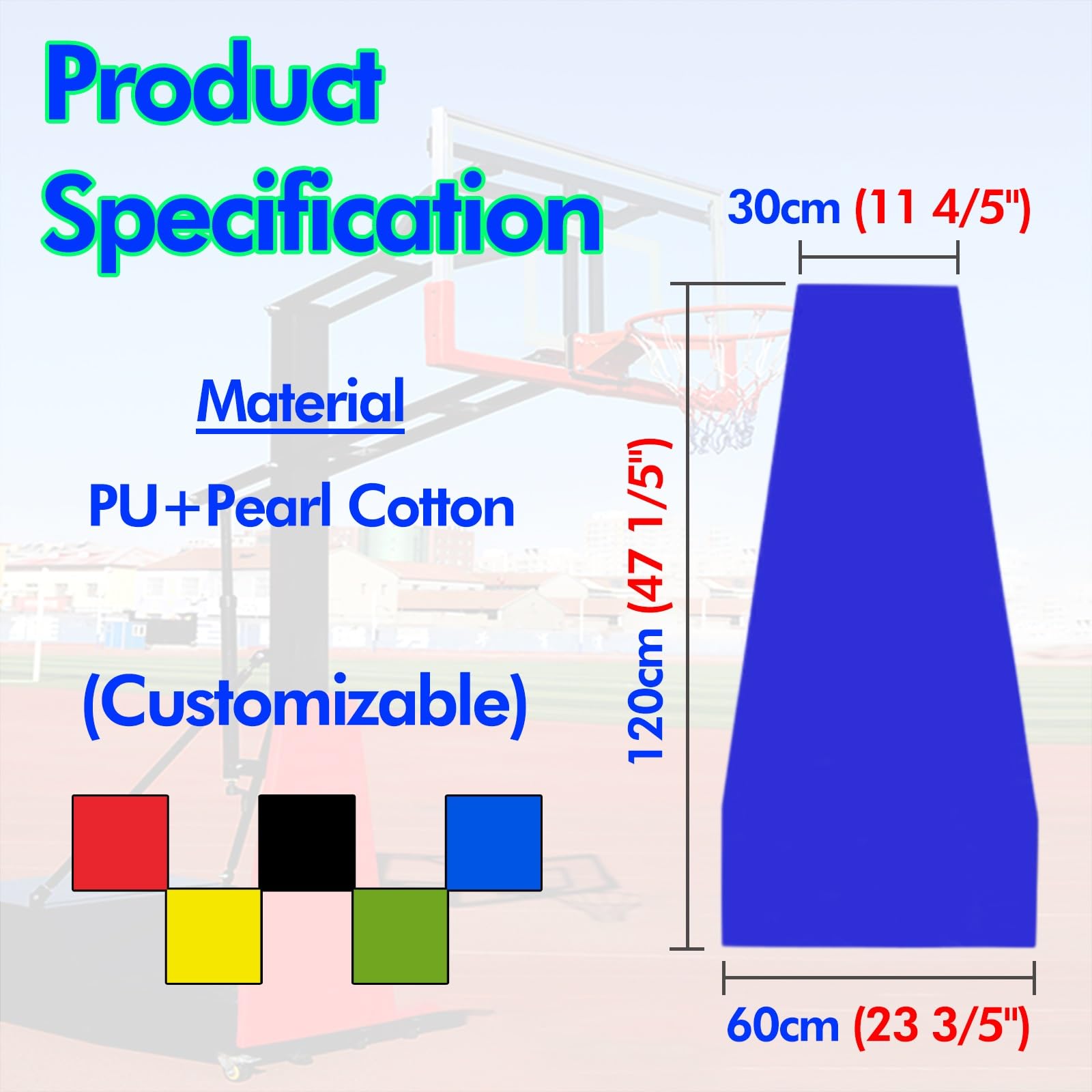 Product Specification

Material

PU+Pearl Cotton

(Customizable)

30cm (11 4/5")

120cm (47 1/5")

60cm (23 3/5")